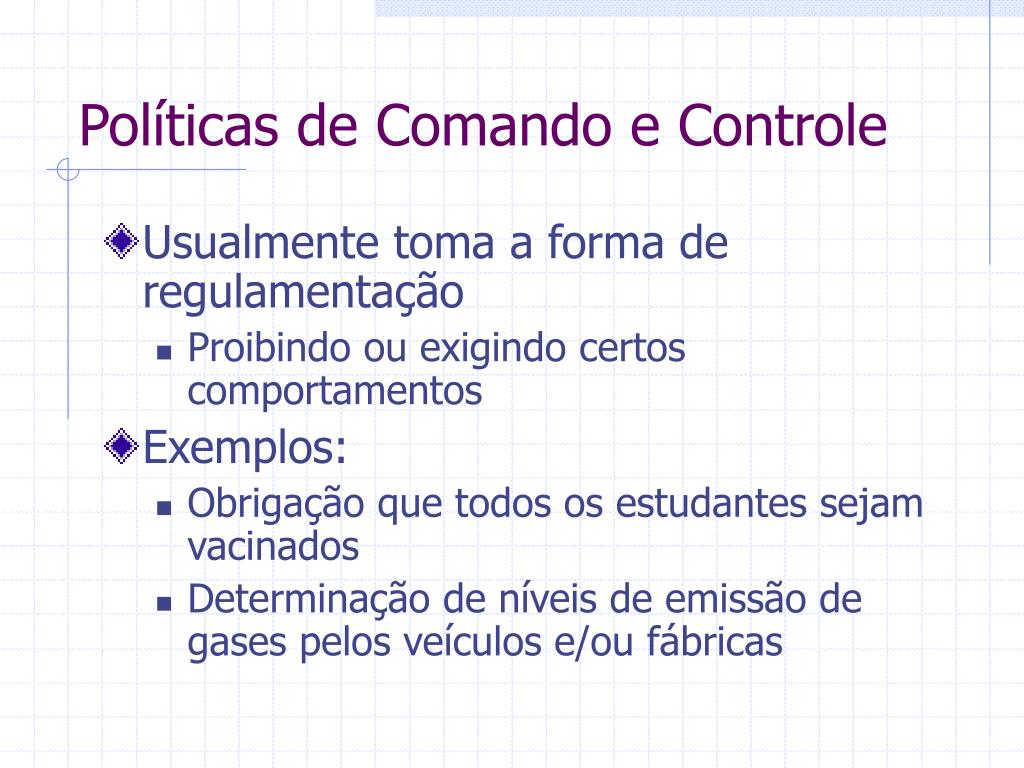 Políticas de Comando e Controle

Usualmente toma a forma de regulamentação

Proibindo ou exigindo certos comportamentos

Exemplos:

Obrigação que todos os estudantes sejam vacinados

Determinação de níveis de emissão de gases pelos veículos e/ou fábricas